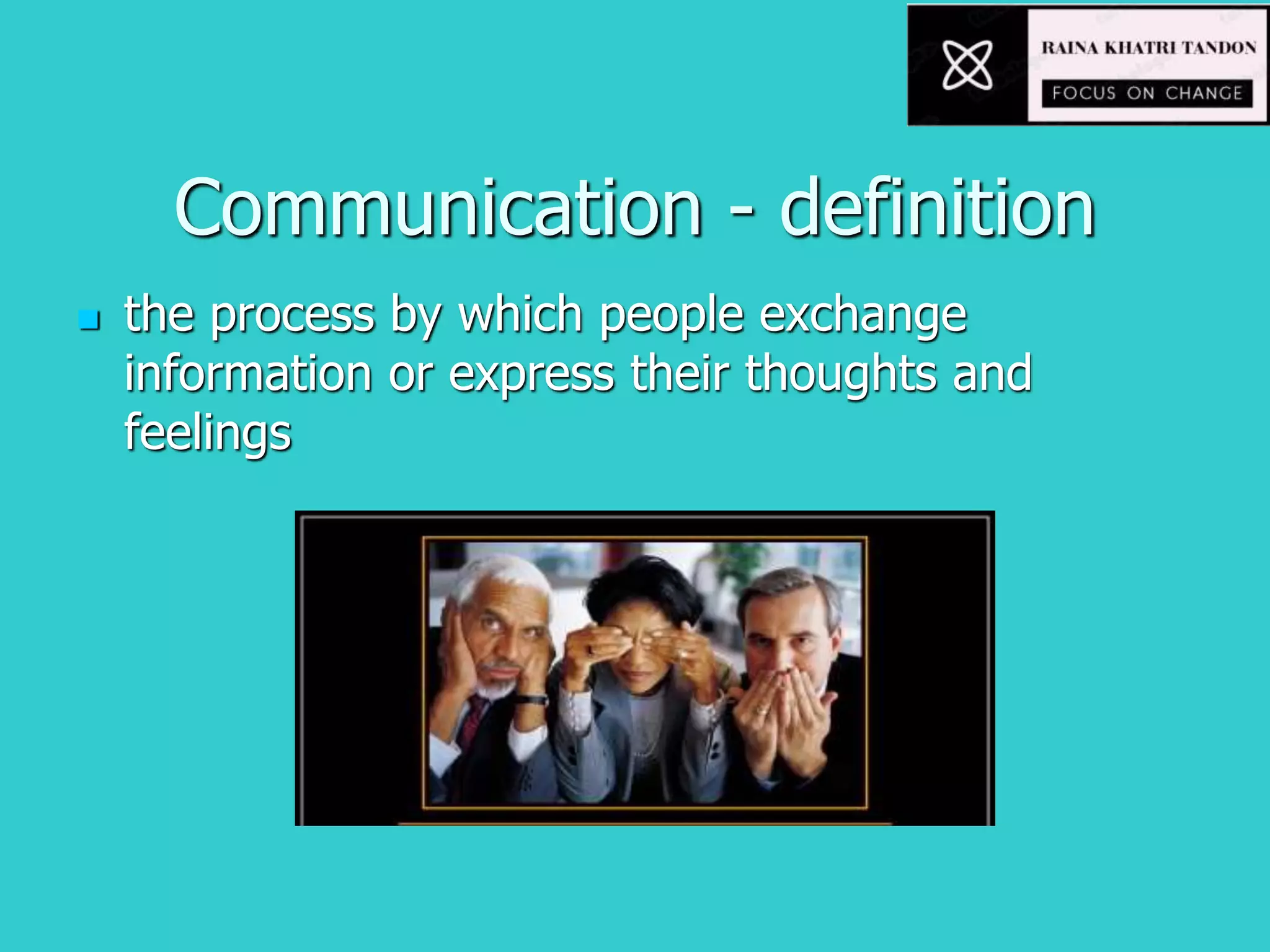 RAINA KHATRI TANDON
FOCUS ON CHANGE

Communication - definition

the process by which people exchange information or express their thoughts and feelings